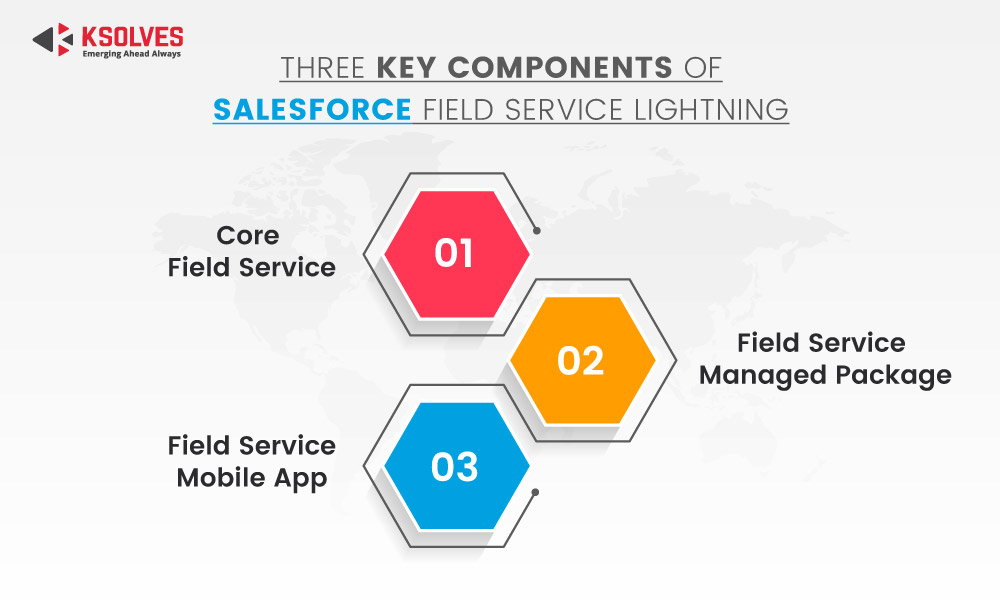 KSOLVES
Emerging Ahead Always

THREE KEY COMPONENTS OF SALESFORCE FIELD SERVICE LIGHTNING

Core Field Service

01

02

Field Service Managed Package

Field Service Mobile App

03